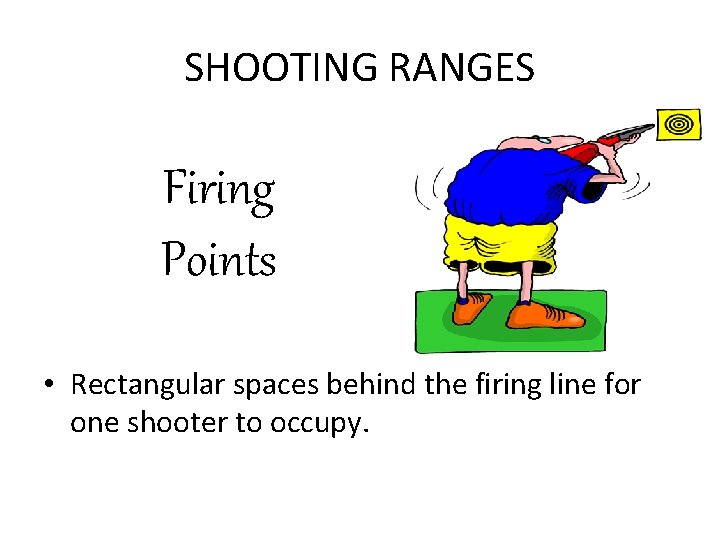 SHOOTING RANGES

Firing Points

• Rectangular spaces behind the firing line for one shooter to occupy.